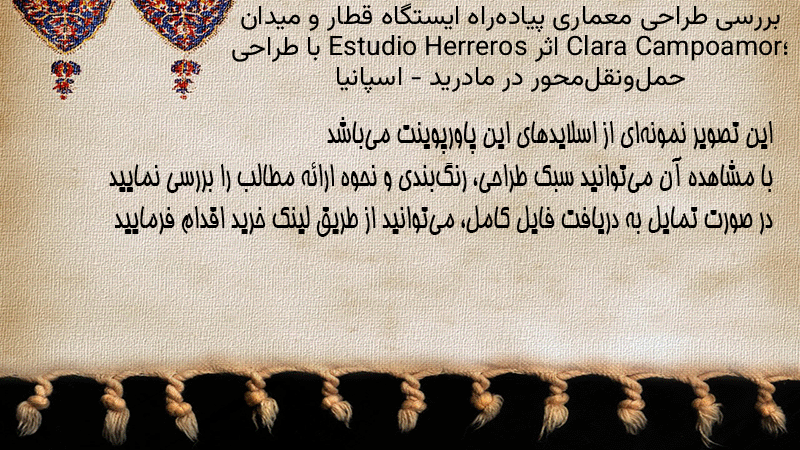 بررسی طراحی معماری پیاده‌راه ایستگاه قطار و میدان Clara Campoamor؛ اثر Estudio Herreros با طراحی حمل‌ونقل‌محور در مادرید - اسپانیا

این تصویر نمونه‌ای از اسلایدهای این پاورپوینت می‌باشد
با مشاهده آن می‌توانید سبک طراحی، رنگ‌بندی و نحوه ارائه مطالب را بررسی نمایید
در صورت تمایل به دریافت فایل کامل، می‌توانید از طریق لینک خرید اقدام فرمایید